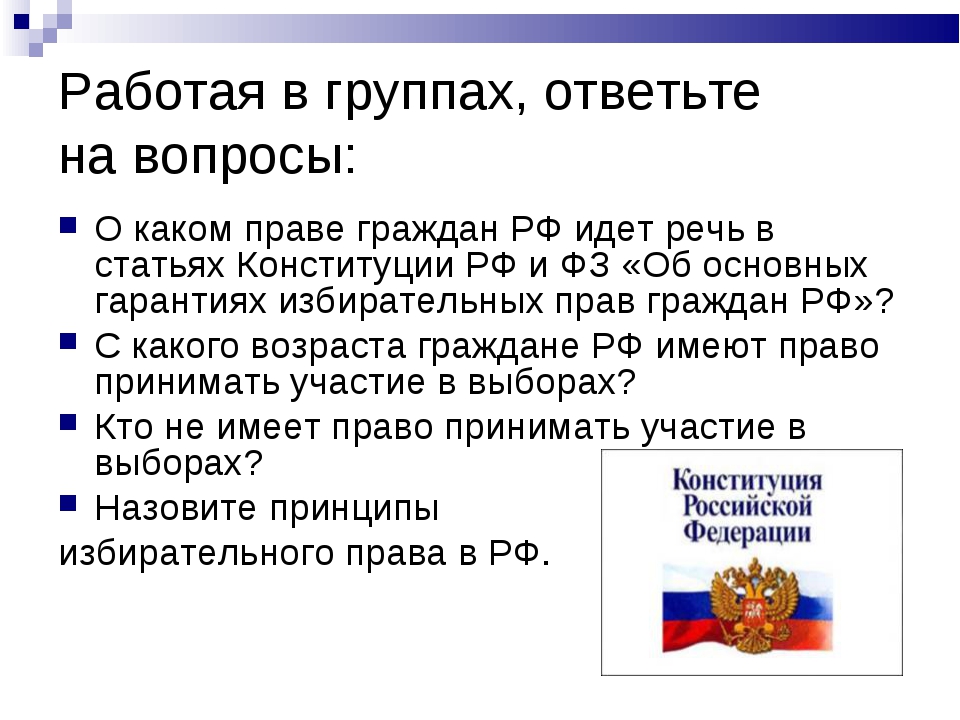 Работая в группах, ответьте на вопросы:

О каком праве граждан РФ идет речь в статьях Конституции РФ и ФЗ «Об основных гарантиях избирательных прав граждан РФ»?

С какого возраста граждане РФ имеют право принимать участие в выборах?

Кто не имеет право принимать участие в выборах?

Назовите принципы избирательного права в РФ.

Конституция Российской Федерации